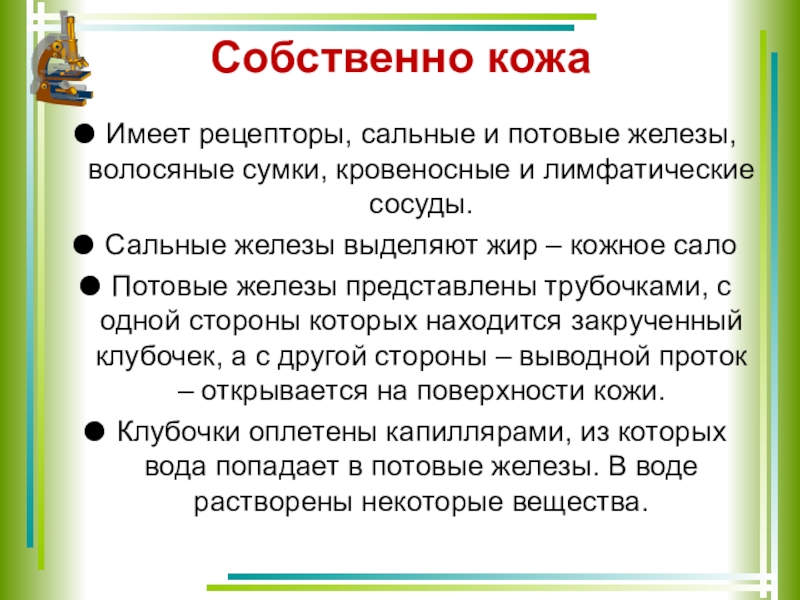 Собственно кожа

● Имеет рецепторы, сальные и потовые железы, волосяные сумки, кровеносные и лимфатические сосуды.

● Сальные железы выделяют жир – кожное сало

● Потовые железы представлены трубочками, с одной стороны которых находится закрученный клубочек, а с другой стороны – выводной проток – открывается на поверхности кожи.

● Клубочки оплетены капиллярами, из которых вода попадает в потовые железы. В воде растворены некоторые вещества.